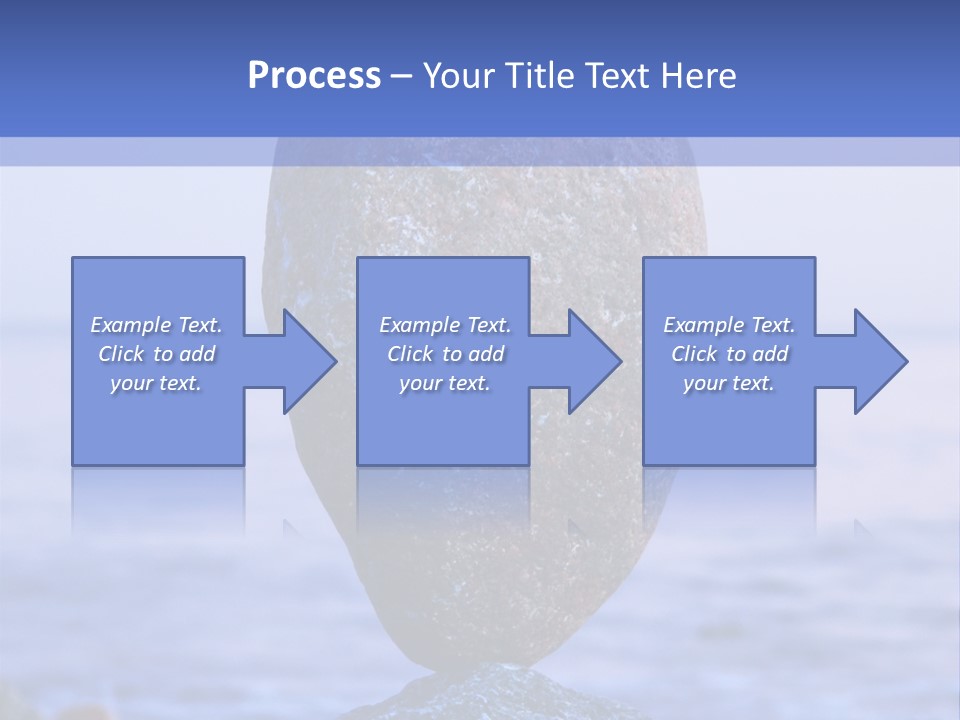 Process – Your Title Text Here

Example Text. Click to add your text.

Example Text. Click to add your text.

Example Text. Click to add your text.